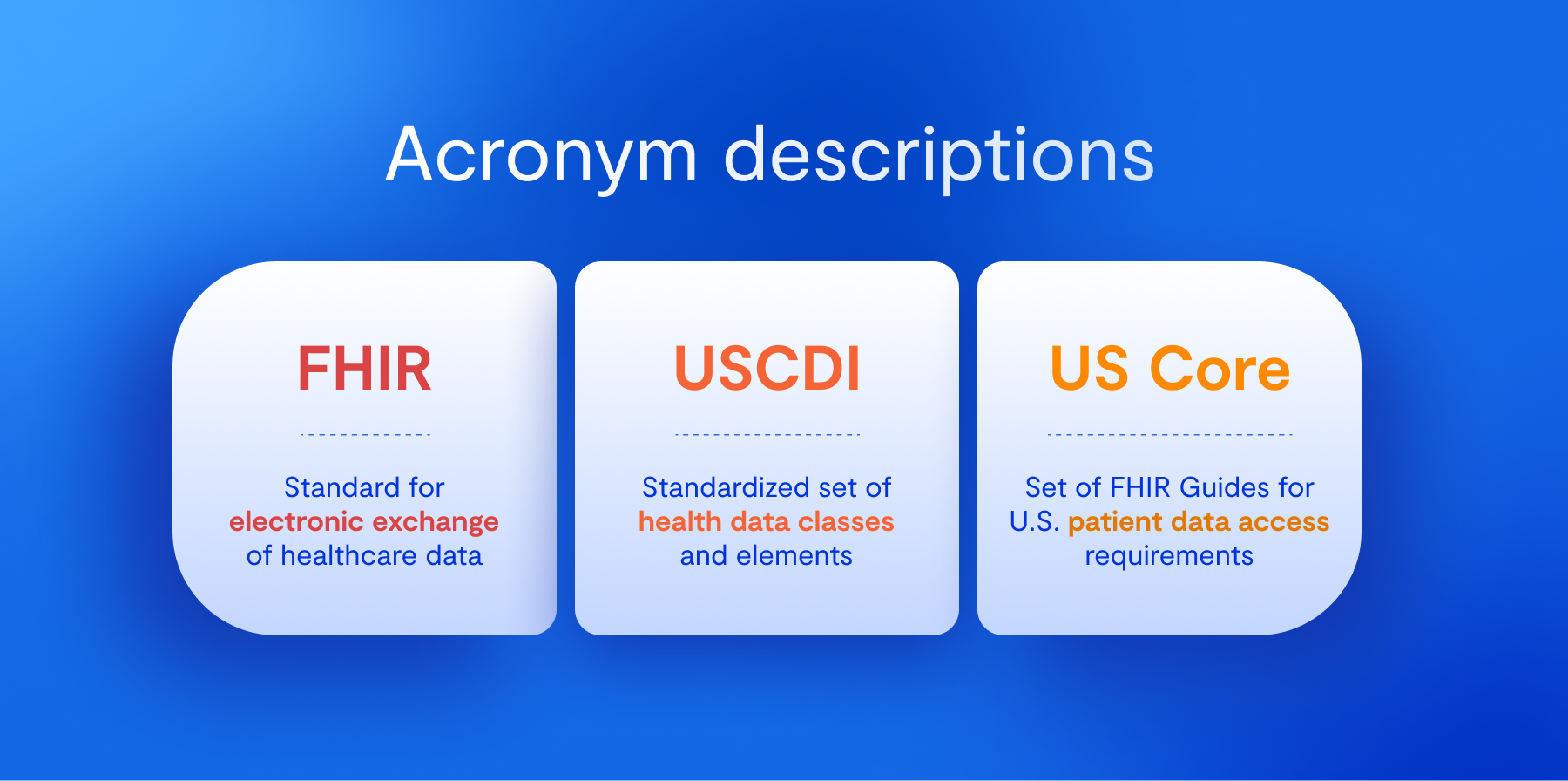 Acronym descriptions

FHIR

Standard for electronic exchange of healthcare data

USCDI

Standardized set of health data classes and elements

US Core

Set of FHIR Guides for U.S. patient data access requirements